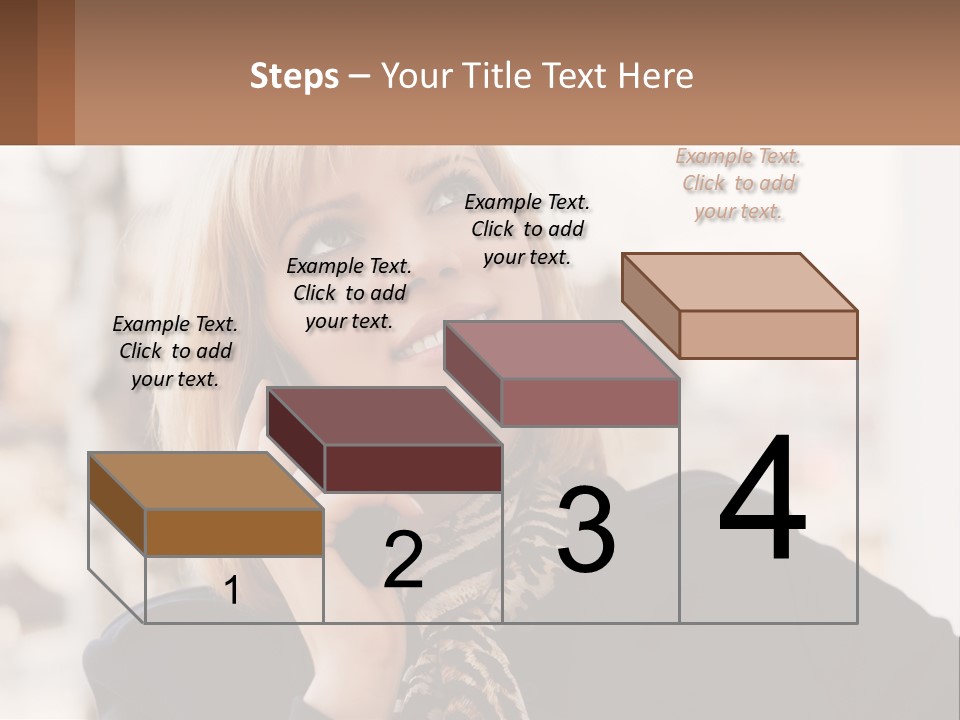 Steps – Your Title Text Here

Example Text. Click to add your text.

Example Text. Click to add your text.

Example Text. Click to add your text.

Example Text. Click to add your text.

1

2

3

4